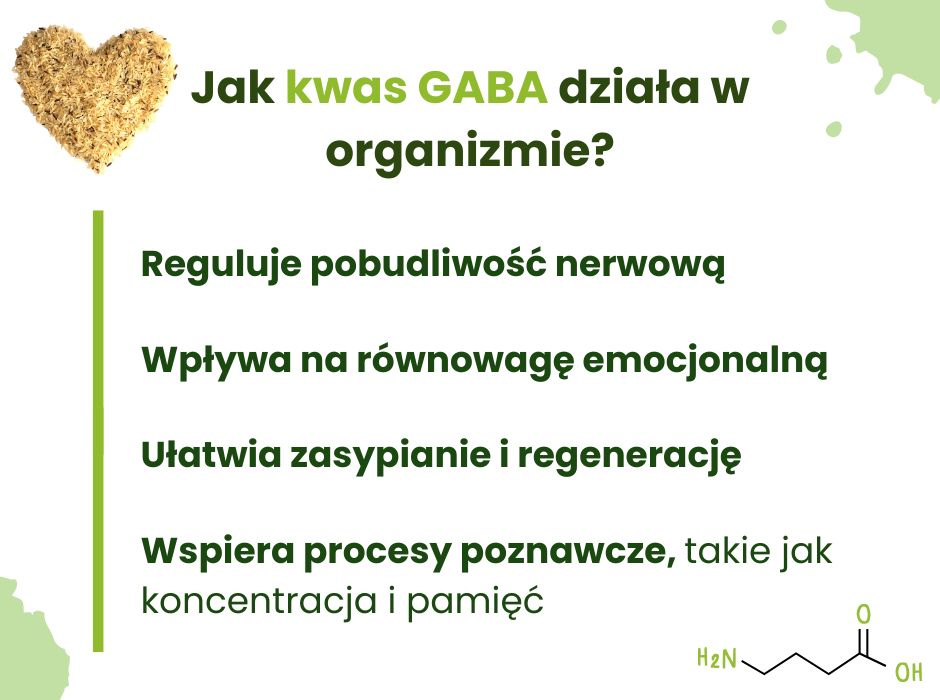 Jak kwas GABA działa w organizmie?

Reguluje pobudliwość nerwową

Wpływa na równowagę emocjonalną

Ułatwia zasypianie i regenerację

Wspiera procesy poznawcze, takie jak koncentracja i pamięć

$H_2N$

O

OH